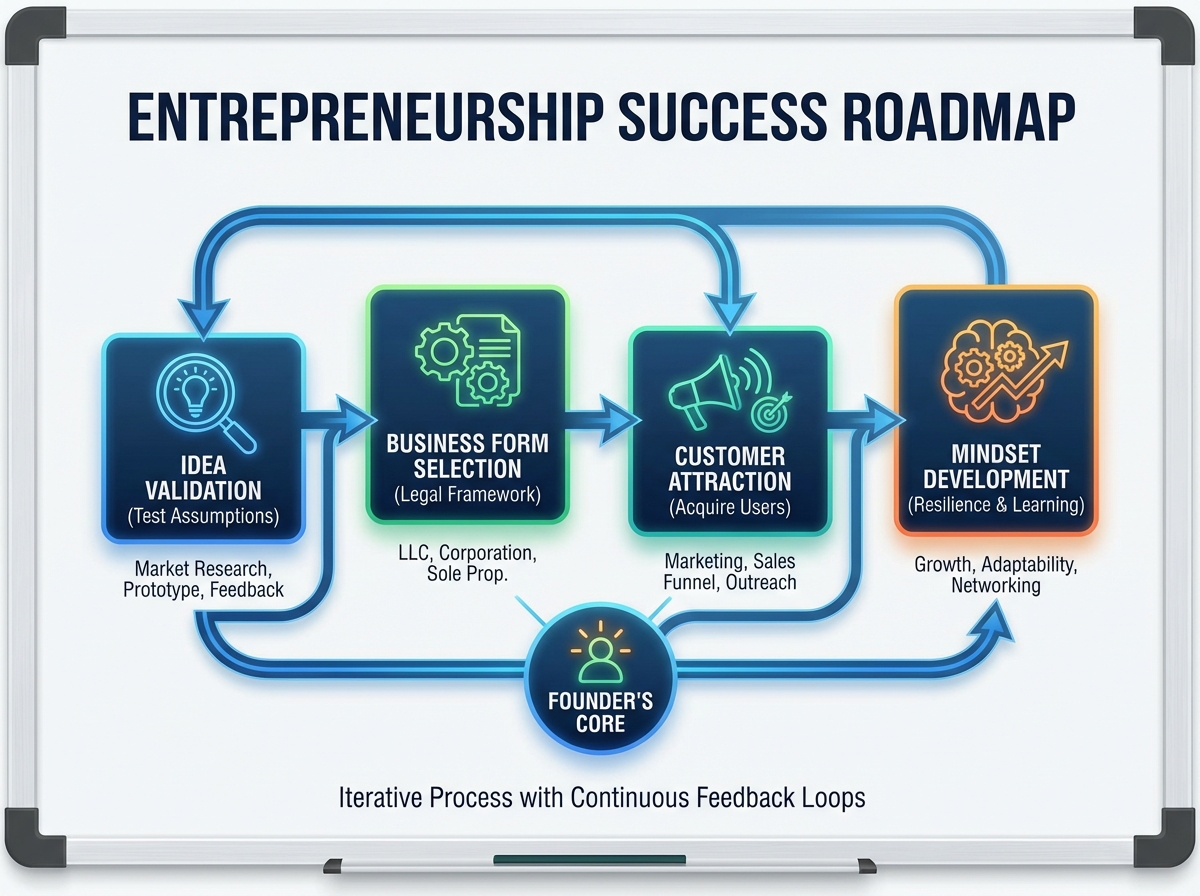 ENTREPRENEURSHIP SUCCESS ROADMAP

IDEA VALIDATION
(Test Assumptions)

Market Research, Prototype, Feedback

BUSINESS FORM SELECTION
(Legal Framework)

LLC, Corporation, Sole Prop.

CUSTOMER ATTRACTION
(Acquire Users)

Marketing, Sales Funnel, Outreach

MINDSET DEVELOPMENT
(Resilience & Learning)

Growth, Adaptability, Networking

FOUNDER'S CORE

Iterative Process with Continuous Feedback Loops